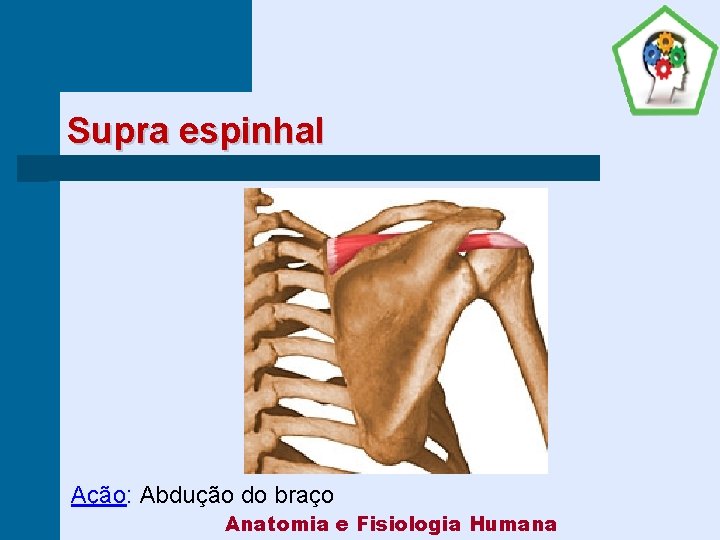 Supra espinhal

Ação: Abdução do braço

Anatomia e Fisiologia Humana